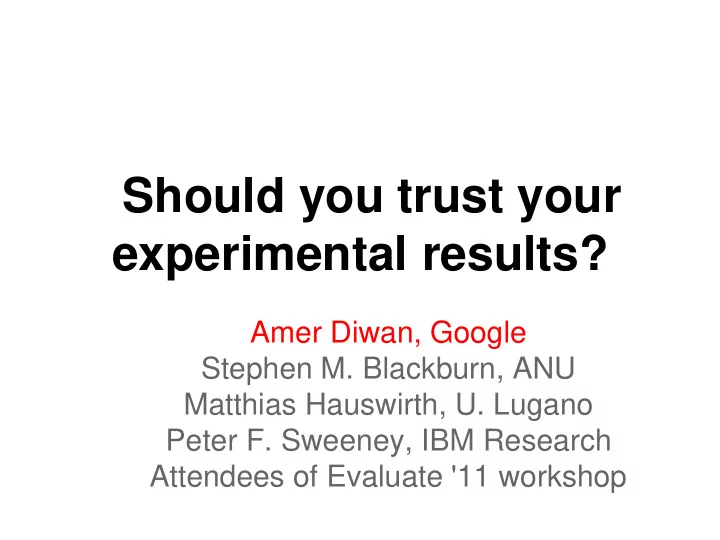 Should you trust your experimental results?

Amer Diwan, Google
Stephen M. Blackburn, ANU
Matthias Hauswirth, U. Lugano
Peter F. Sweeney, IBM Research
Attendees of Evaluate '11 workshop